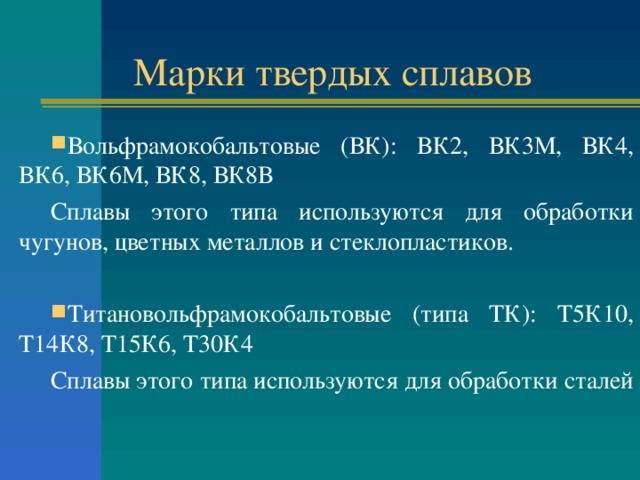 Марки твердых сплавов

Вольфрамокобальтовые (ВК): ВК2, ВК3М, ВК4, ВК6, ВК6М, ВК8, ВК8В

Сплавы этого типа используются для обработки чугунов, цветных металлов и стеклопластиков.

Титановольфрамокобальтовые (типа ТК): Т5К10, Т14К8, Т15К6, Т30К4

Сплавы этого типа используются для обработки сталей